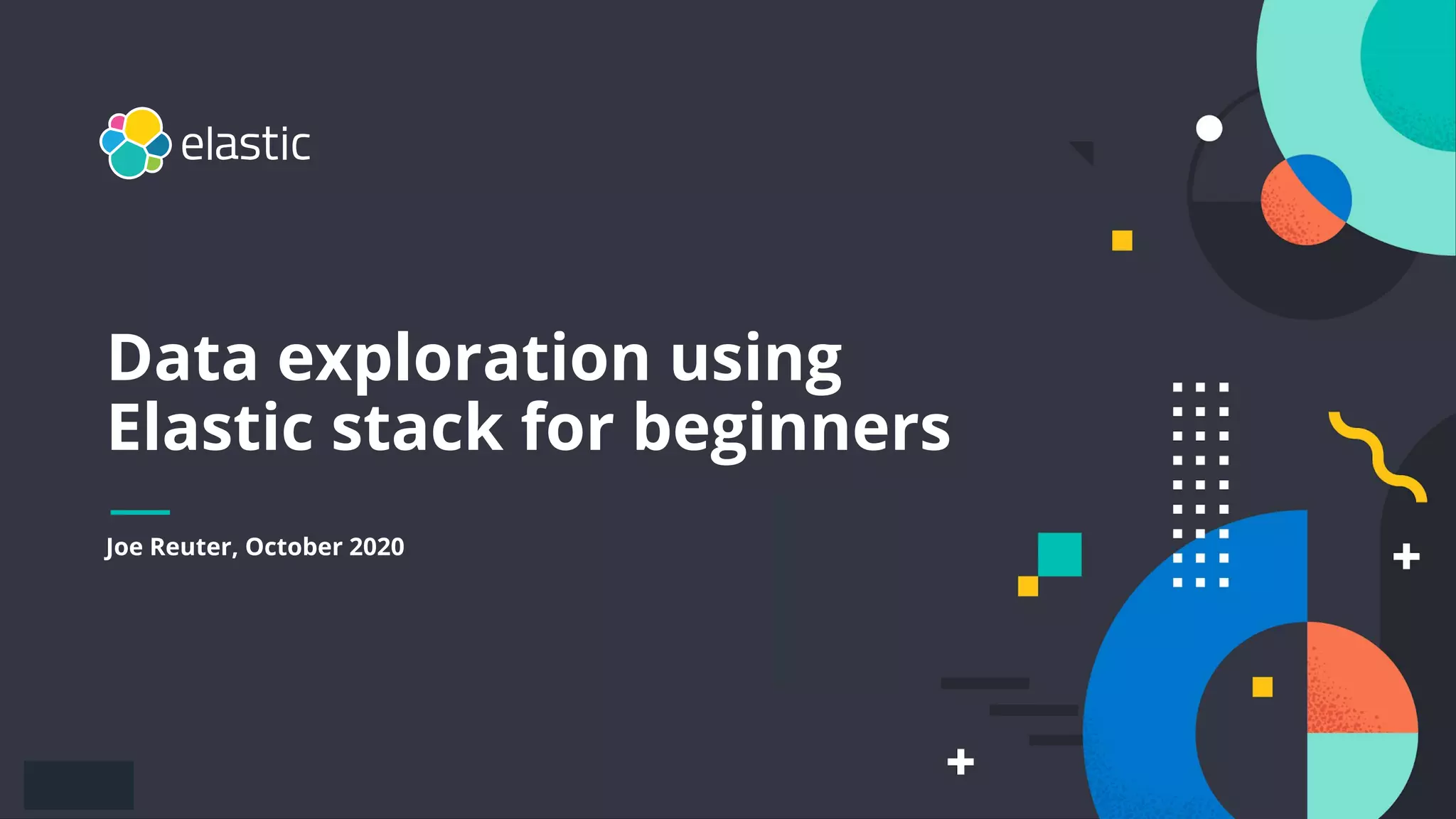 elastic

Data exploration using Elastic stack for beginners

Joe Reuter, October 2020